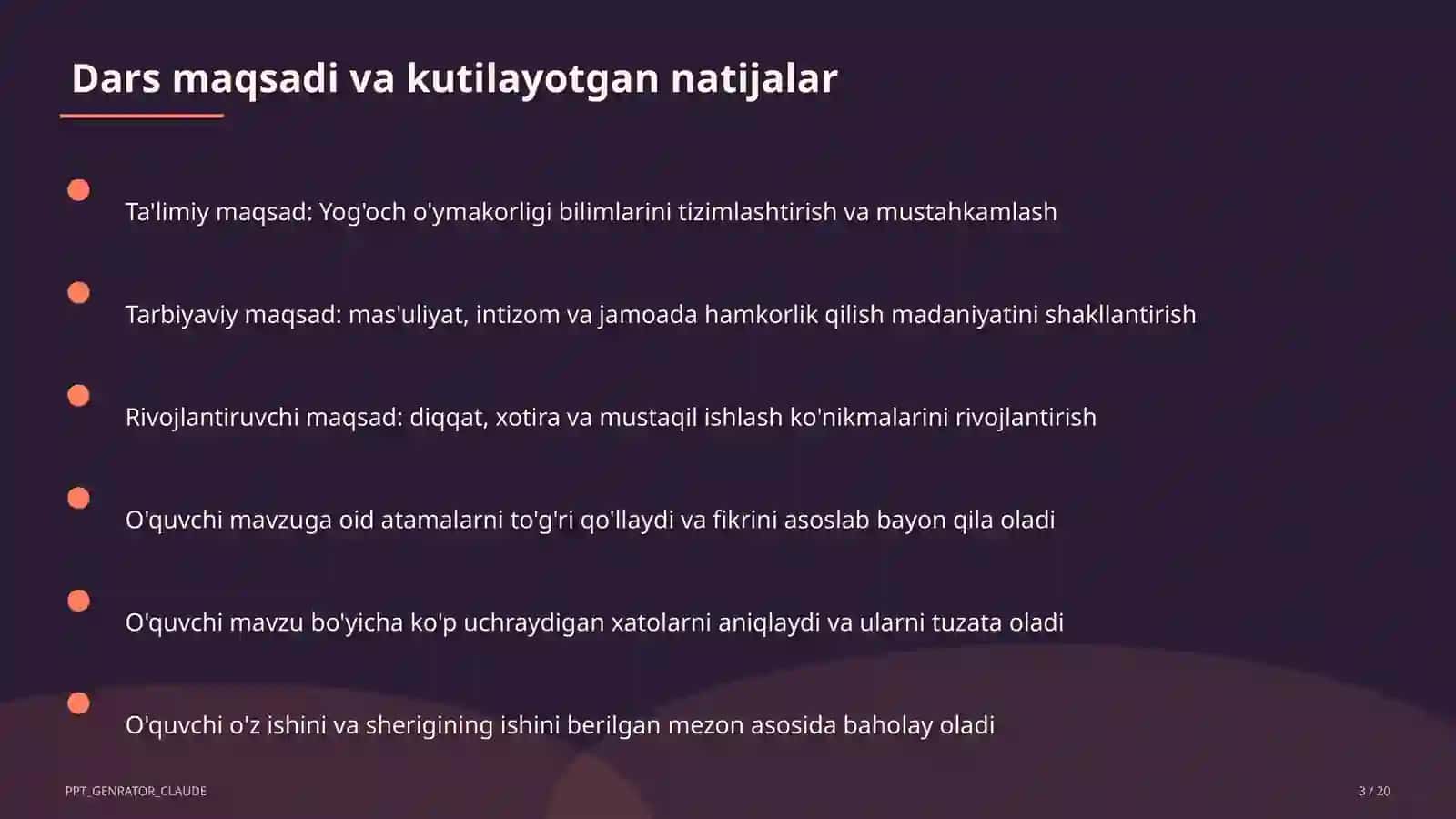 Dars maqsadi va kutilayotgan natijalar

Ta'limiy maqsad: Yog'och o'ymakorligi bilimlarini tizimlashtirish va mustahkamlash

Tarbiyaviy maqsad: mas'uliyat, intizom va jamoada hamkorlik qilish madaniyatini shakllantirish

Rivojlantiruvchi maqsad: diqqat, xotira va mustaqil ishlash ko'nikmalarini rivojlantirish

O'quvchi mavzuga oid atamalarni to'g'ri qo'llaydi va fikrini asoslab bayon qila oladi

O'quvchi mavzu bo'yicha ko'p uchraydigan xatolarni aniqlaydi va ularni tuzata oladi

O'quvchi o'z ishini va sherigining ishini berilgan mezon asosida baholay oladi

PPT_GENRATOR_CLAUDE

3 / 20